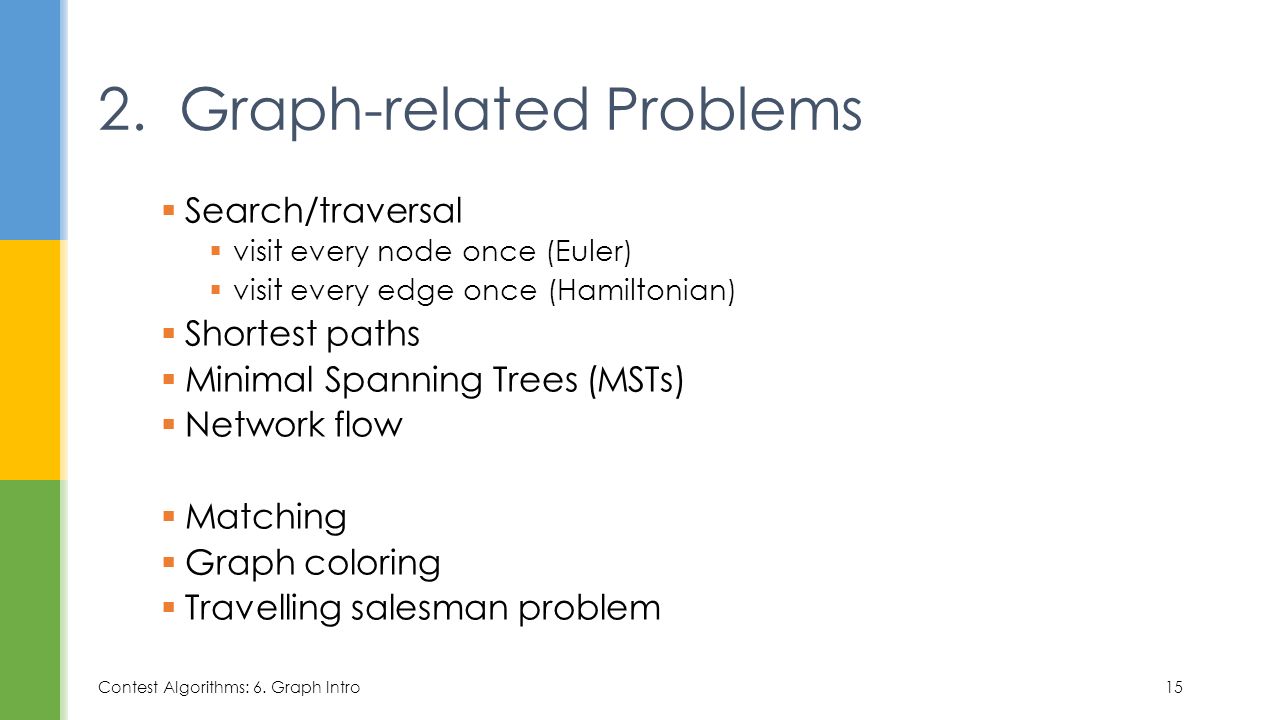 2. Graph-related Problems

▪ Search/traversal
  ▪ visit every node once (Euler)
  ▪ visit every edge once (Hamiltonian)
▪ Shortest paths
▪ Minimal Spanning Trees (MSTs)
▪ Network flow

▪ Matching
▪ Graph coloring
▪ Travelling salesman problem

Contest Algorithms: 6. Graph Intro

15